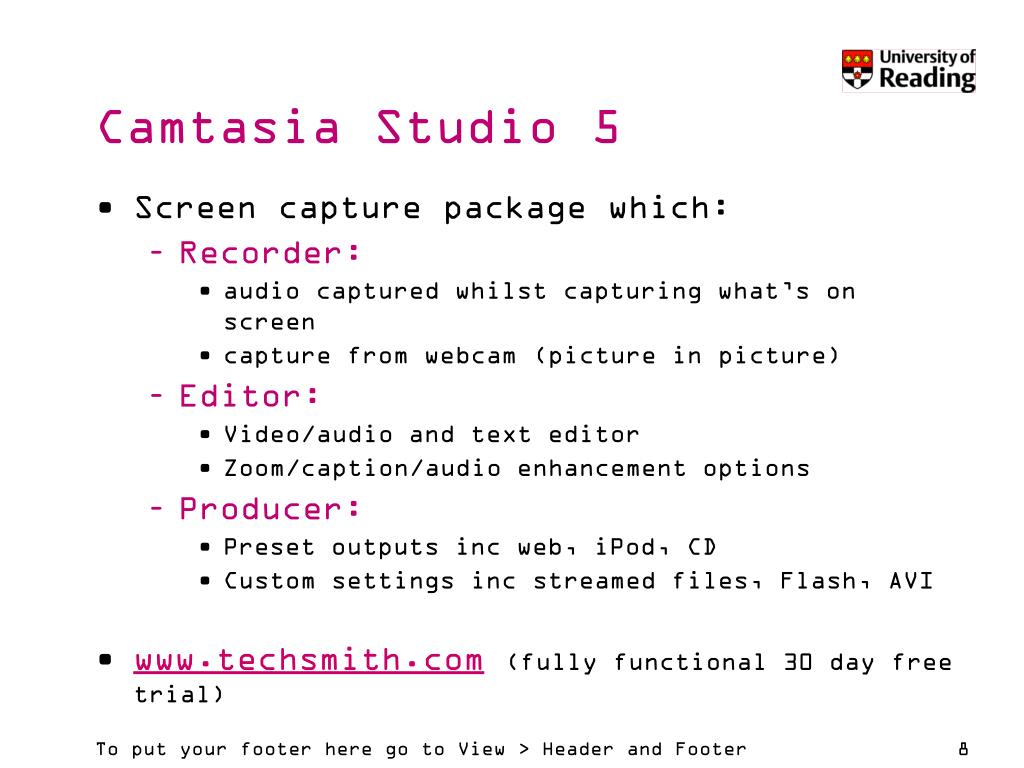 University of Reading

Camtasia Studio 5

• Screen capture package which:
– Recorder:
• audio captured whilst capturing what's on screen
• capture from webcam (picture in picture)
– Editor:
• Video/audio and text editor
• Zoom/caption/audio enhancement options
– Producer:
• Preset outputs inc web, iPod, CD
• Custom settings inc streamed files, Flash, AVI

• www.techsmith.com (fully functional 30 day free trial)

To put your footer here go to View > Header and Footer

8